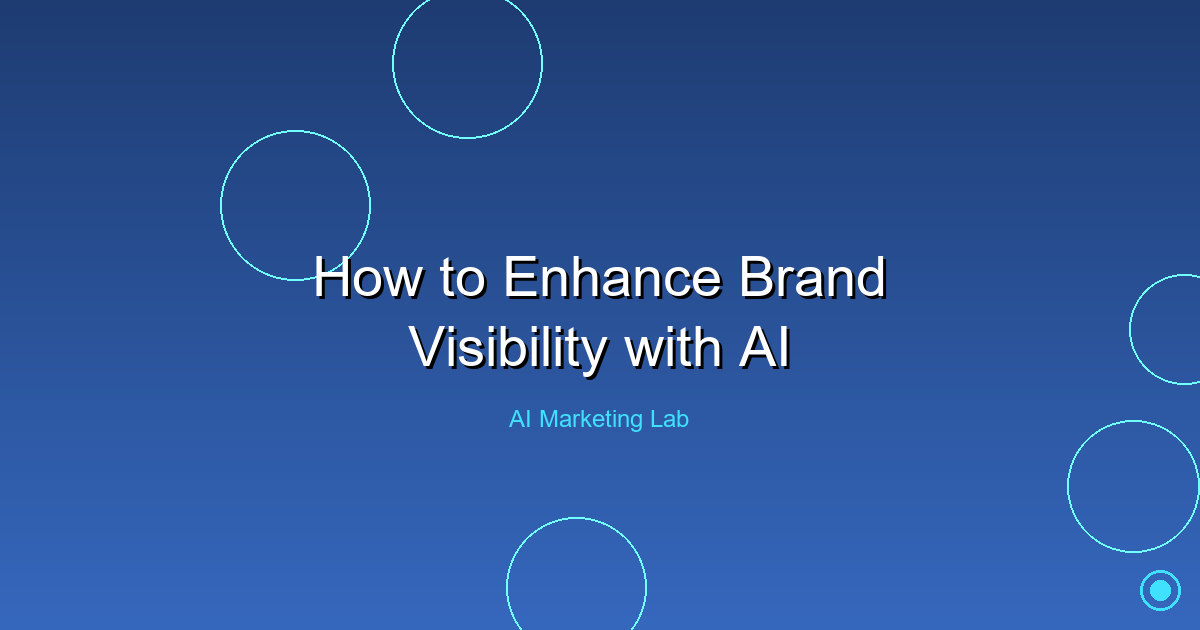 How to Enhance Brand Visibility with AI

AI Marketing Lab